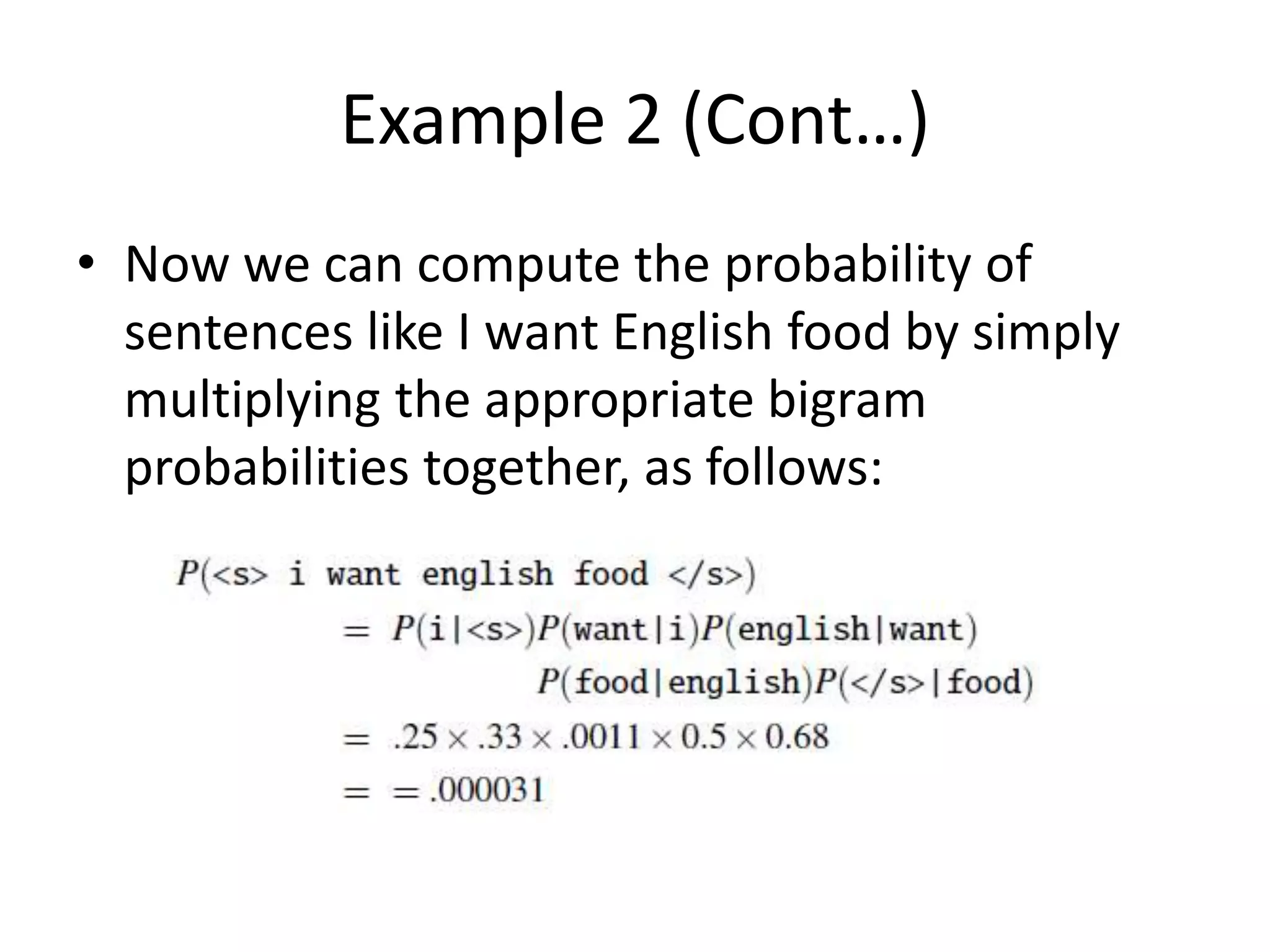 Example 2 (Cont...)

• Now we can compute the probability of sentences like I want English food by simply multiplying the appropriate bigram probabilities together, as follows:

$P(\text{<s> i want english food </s>})$
$= P(\text{i}|\text{<s>})P(\text{want}|\text{i})P(\text{english}|\text{want})$
$P(\text{food}|\text{english})P(\text{</s>}|\text{food})$
$= .25 \times .33 \times .0011 \times 0.5 \times 0.68$
$= = .000031$